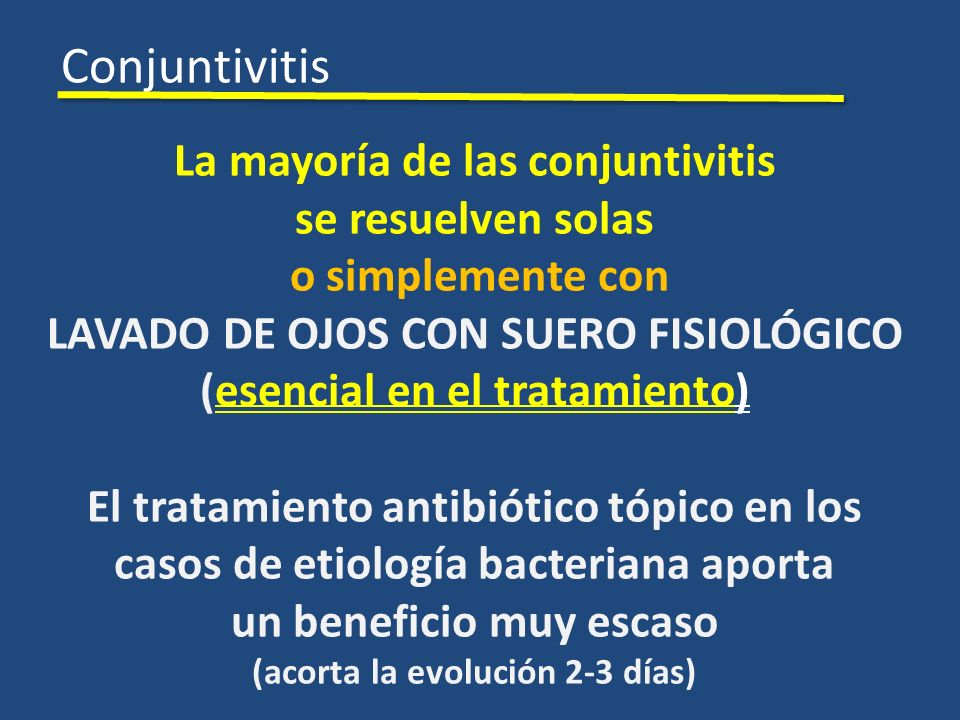 Conjuntivitis

La mayoría de las conjuntivitis se resuelven solas o simplemente con LAVADO DE OJOS CON SUERO FISIOLÓGICO (esencial en el tratamiento)

El tratamiento antibiótico tópico en los casos de etiología bacteriana aporta un beneficio muy escaso (acorta la evolución 2-3 días)